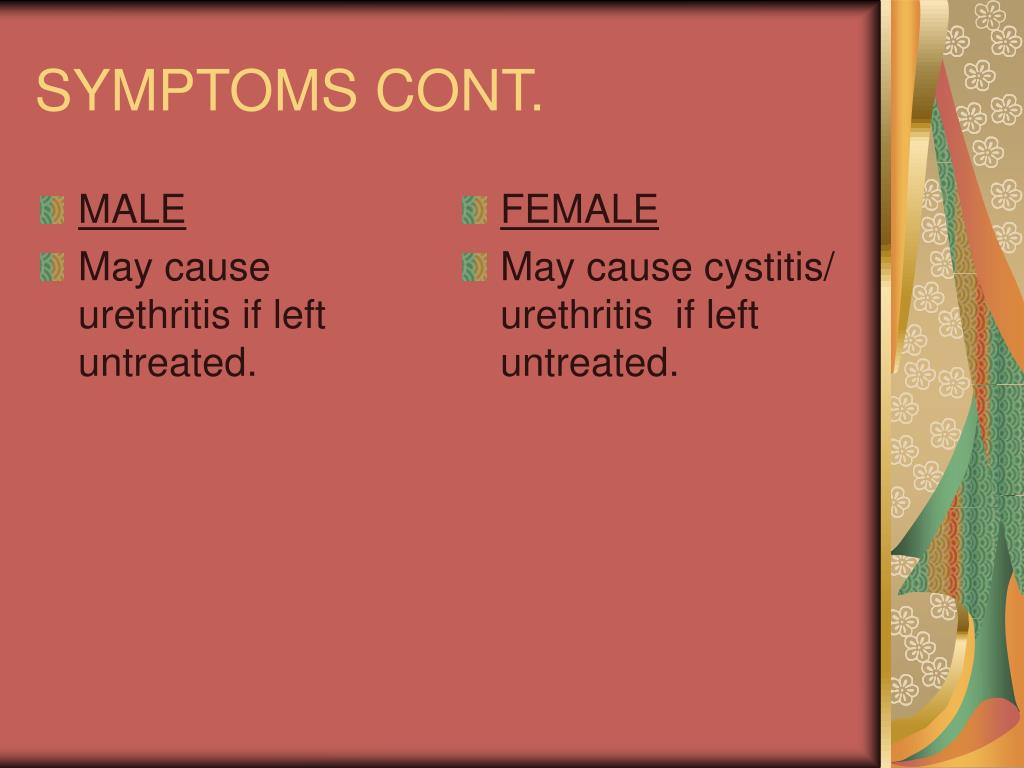 SYMPTOMS CONT.

MALE

May cause urethritis if left untreated.

FEMALE

May cause cystitis/ urethritis  if left untreated.